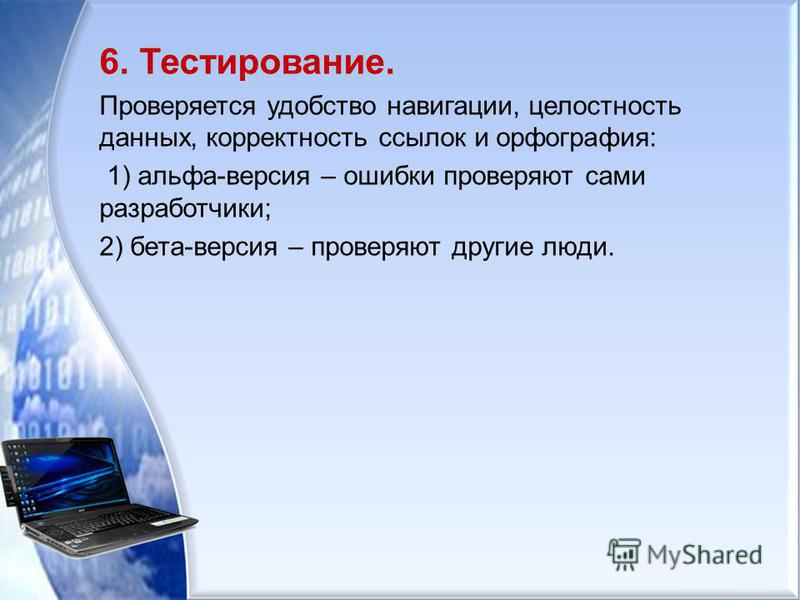 6. Тестирование.

Проверяется удобство навигации, целостность данных, корректность ссылок и орфография:

1) альфа-версия – ошибки проверяют сами разработчики;

2) бета-версия – проверяют другие люди.

MyShared